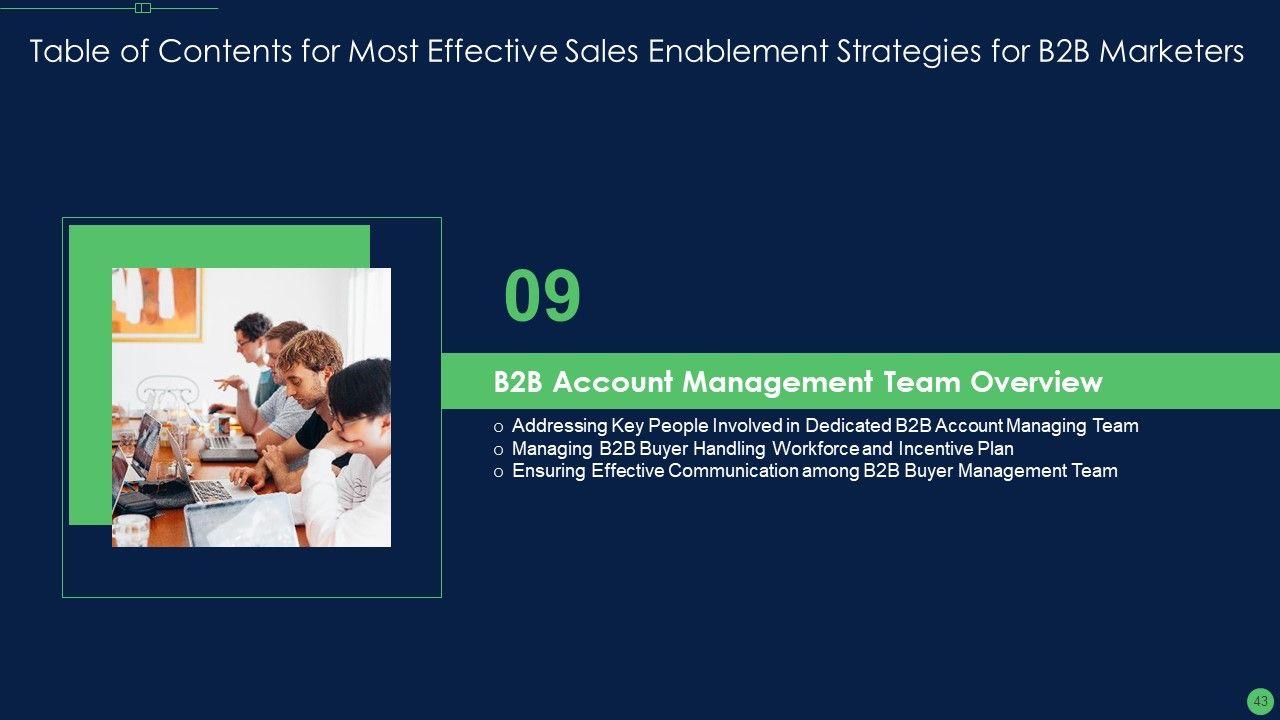 Table of Contents for Most Effective Sales Enablement Strategies for B2B Marketers

09

B2B Account Management Team Overview

o Addressing Key People Involved in Dedicated B2B Account Managing Team
o Managing B2B Buyer Handling Workforce and Incentive Plan
o Ensuring Effective Communication among B2B Buyer Management Team

43